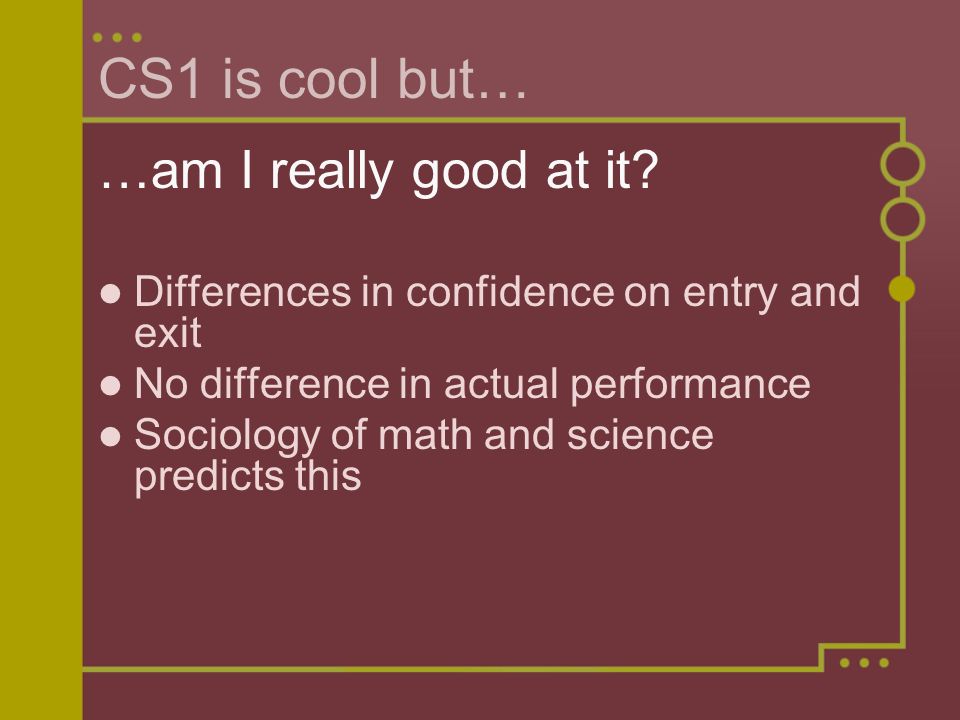 CS1 is cool but…

…am I really good at it?

- Differences in confidence on entry and exit
- No difference in actual performance
- Sociology of math and science predicts this